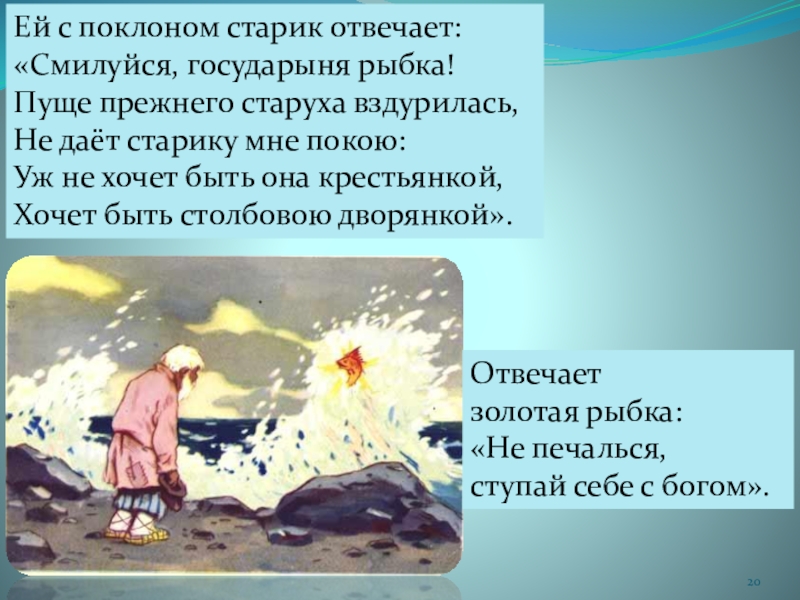 Ей с поклоном старик отвечает:
«Смилуйся, государыня рыбка!
Пуще прежнего старуха вздурилась,
Не даёт старику мне покою:
Уж не хочет быть она крестьянкой,
Хочет быть столбовою дворянкой».

Отвечает
золотая рыбка:
«Не печалься,
ступай себе с богом».

20